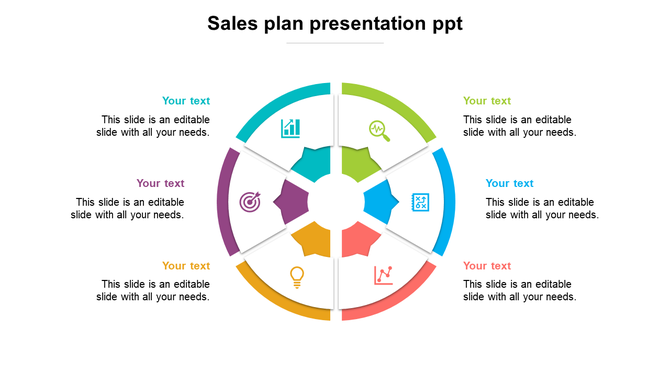 Sales plan presentation ppt

Your text
This slide is an editable slide with all your needs.

Your text
This slide is an editable slide with all your needs.

Your text
This slide is an editable slide with all your needs.

Your text
This slide is an editable slide with all your needs.

Your text
This slide is an editable slide with all your needs.

Your text
This slide is an editable slide with all your needs.